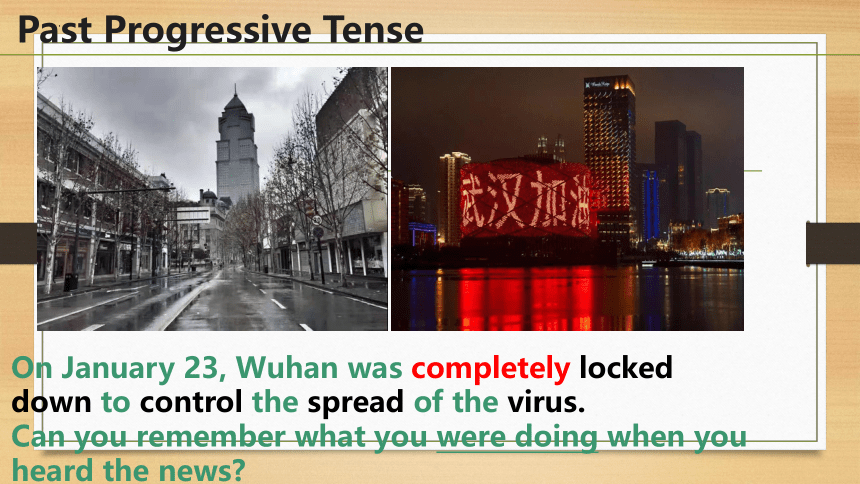 Past Progressive Tense

武汉加油

On January 23, Wuhan was completely locked down to control the spread of the virus.
Can you remember what you were doing when you heard the news?